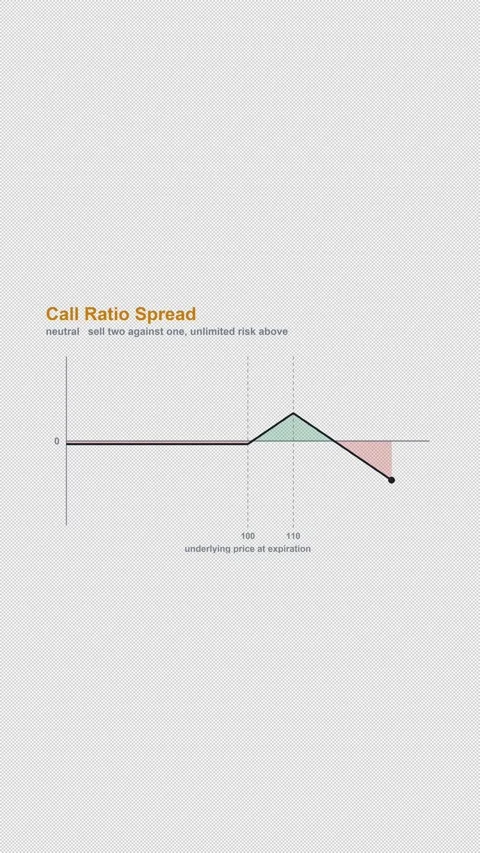 Call Ratio Spread
neutral sell two against one, unlimited risk above

0

100
110
underlying price at expiration